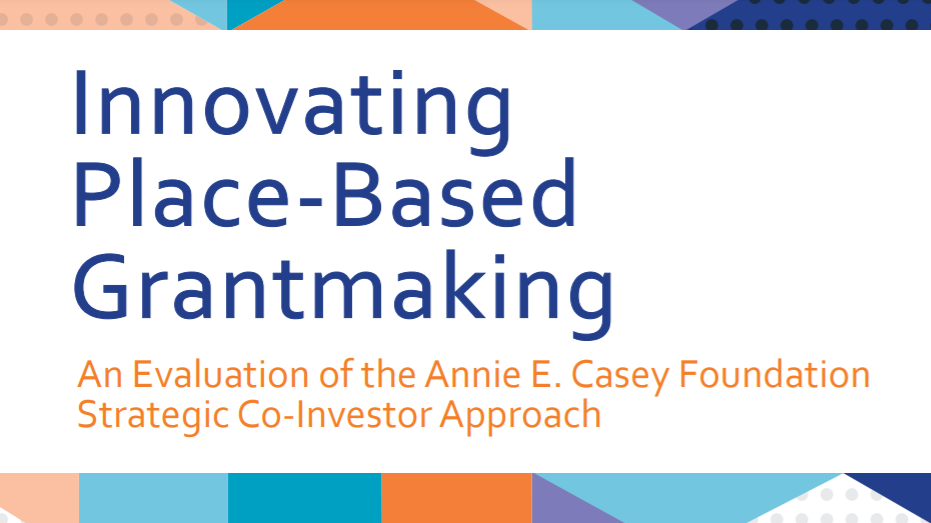 Innovating Place-Based Grantmaking

An Evaluation of the Annie E. Casey Foundation Strategic Co-Investor Approach